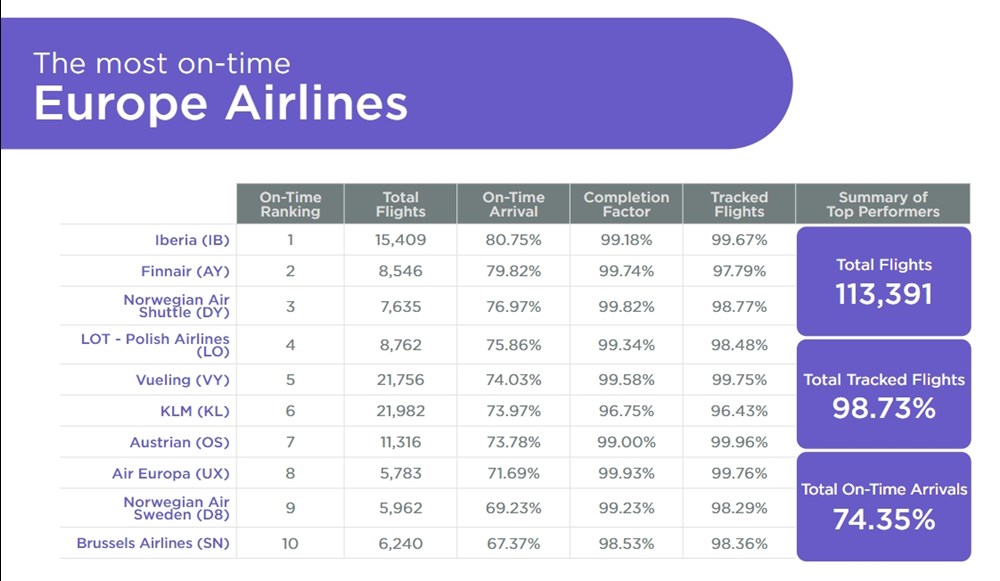 The most on-time
Europe Airlines

| | On-Time Ranking | Total Flights | On-Time Arrival | Completion Factor | Tracked Flights |
|---|---|---|---|---|---|
| Iberia (IB) | 1 | 15,409 | 80.75% | 99.18% | 99.67% |
| Finnair (AY) | 2 | 8,546 | 79.82% | 99.74% | 97.79% |
| Norwegian Air Shuttle (DY) | 3 | 7,635 | 76.97% | 99.82% | 98.77% |
| LOT - Polish Airlines (LO) | 4 | 8,762 | 75.86% | 99.34% | 98.48% |
| Vueling (VY) | 5 | 21,756 | 74.03% | 99.58% | 99.75% |
| KLM (KL) | 6 | 21,982 | 73.97% | 96.75% | 96.43% |
| Austrian (OS) | 7 | 11,316 | 73.78% | 99.00% | 99.96% |
| Air Europa (UX) | 8 | 5,783 | 71.69% | 99.93% | 99.76% |
| Norwegian Air Sweden (D8) | 9 | 5,962 | 69.23% | 99.23% | 98.29% |
| Brussels Airlines (SN) | 10 | 6,240 | 67.37% | 98.53% | 98.36% |

Summary of Top Performers

Total Flights
113,391

Total Tracked Flights
98.73%

Total On-Time Arrivals
74.35%